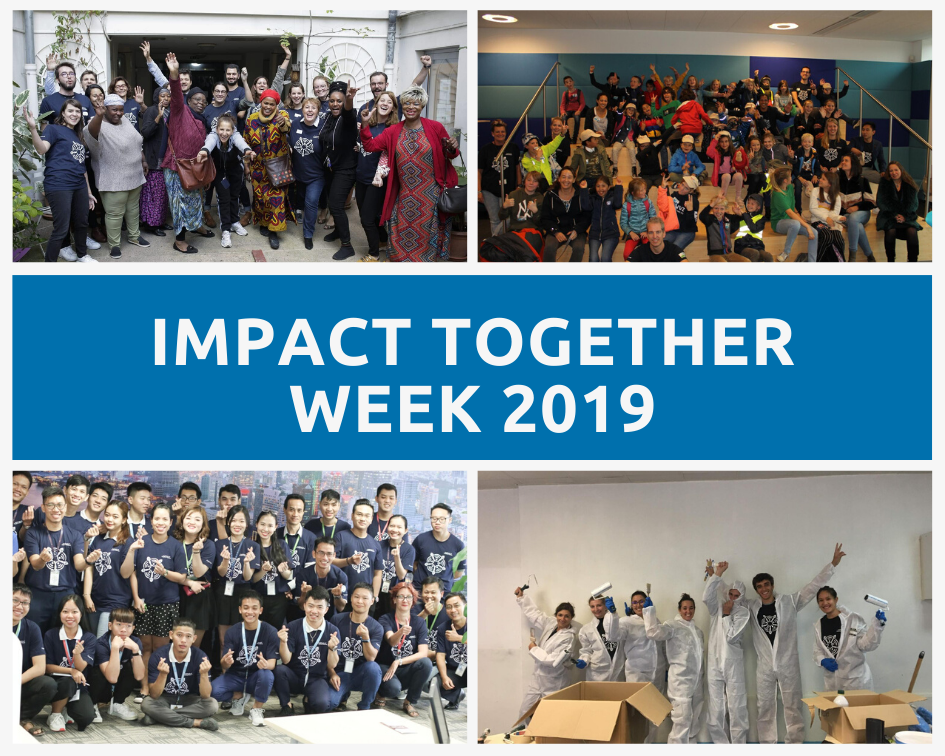 IMPACT TOGETHER WEEK 2019